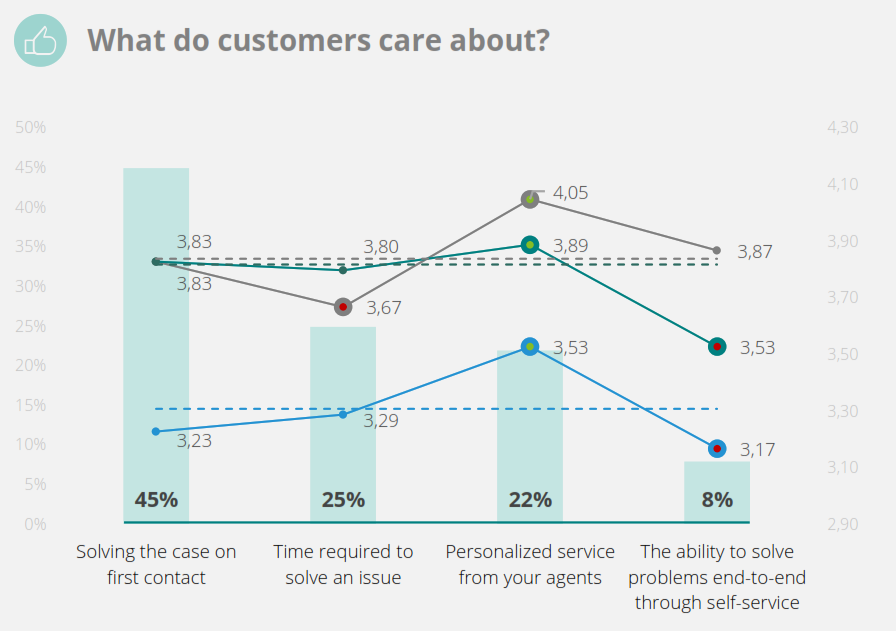 What do customers care about?

50%
45%
40%
35%
30%
25%
20%
15%
10%
5%
0%

4,30
4,10
3,90
3,70
3,50
3,30
3,10
2,90

3,83
3,83
3,80
3,67
4,05
3,89
3,87
3,53
3,53
3,23
3,29
3,17

45%
25%
22%
8%

Solving the case on first contact
Time required to solve an issue
Personalized service from your agents
The ability to solve problems end-to-end through self-service